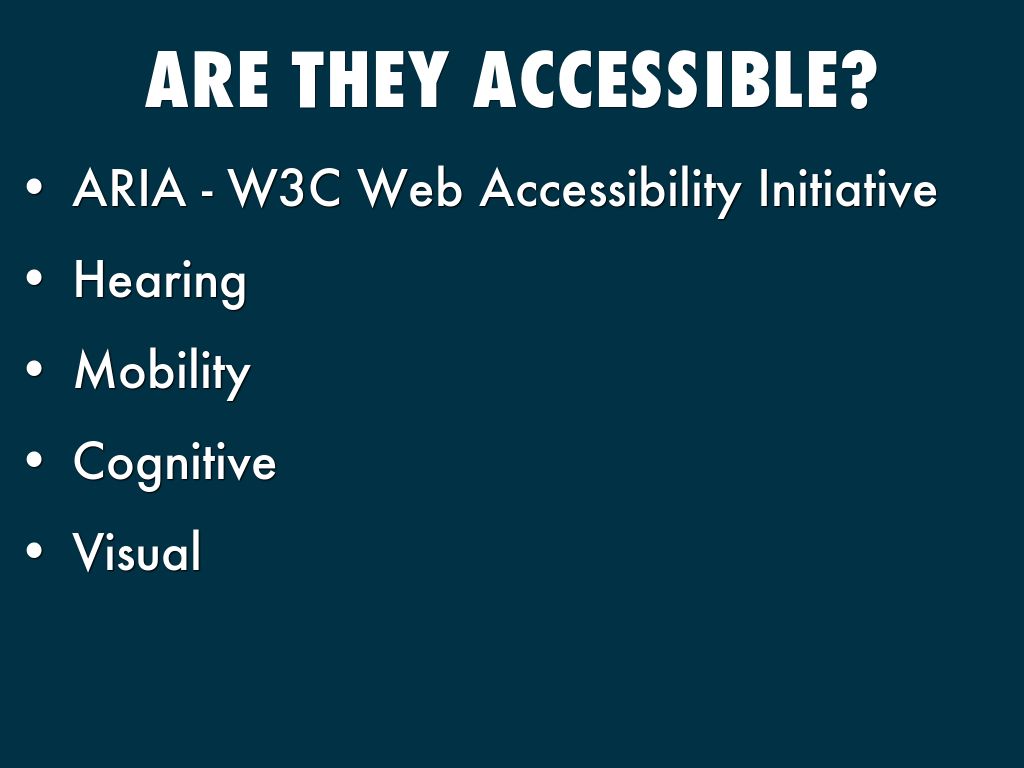 ARE THEY ACCESSIBLE?

• ARIA - W3C Web Accessibility Initiative
• Hearing
• Mobility
• Cognitive
• Visual